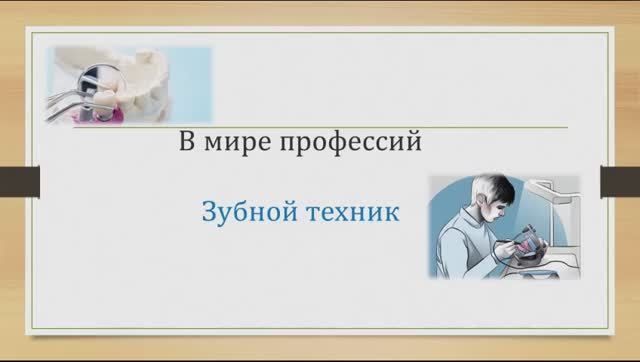 В мире профессий

Зубной техник